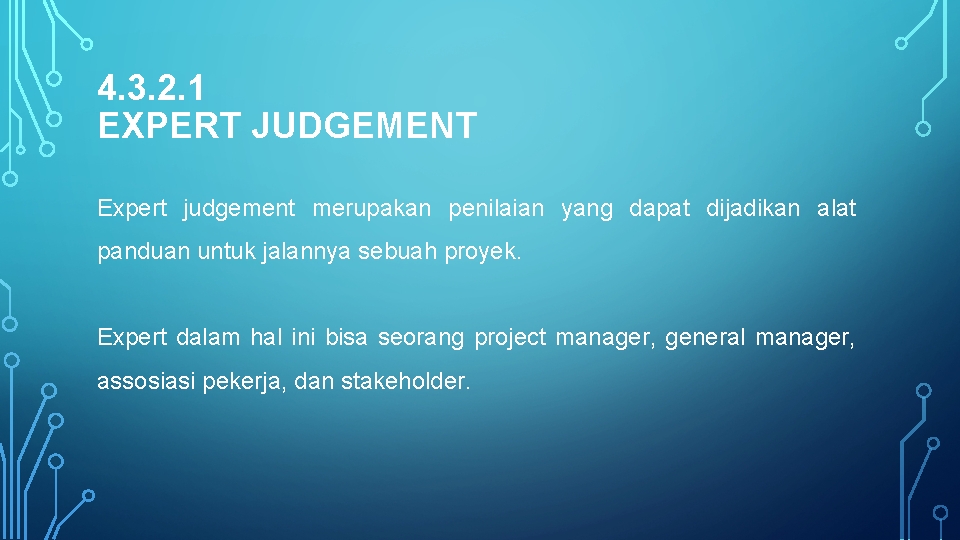 4.3.2.1
EXPERT JUDGEMENT

Expert judgement merupakan penilaian yang dapat dijadikan alat panduan untuk jalannya sebuah proyek.

Expert dalam hal ini bisa seorang project manager, general manager, assosiasi pekerja, dan stakeholder.